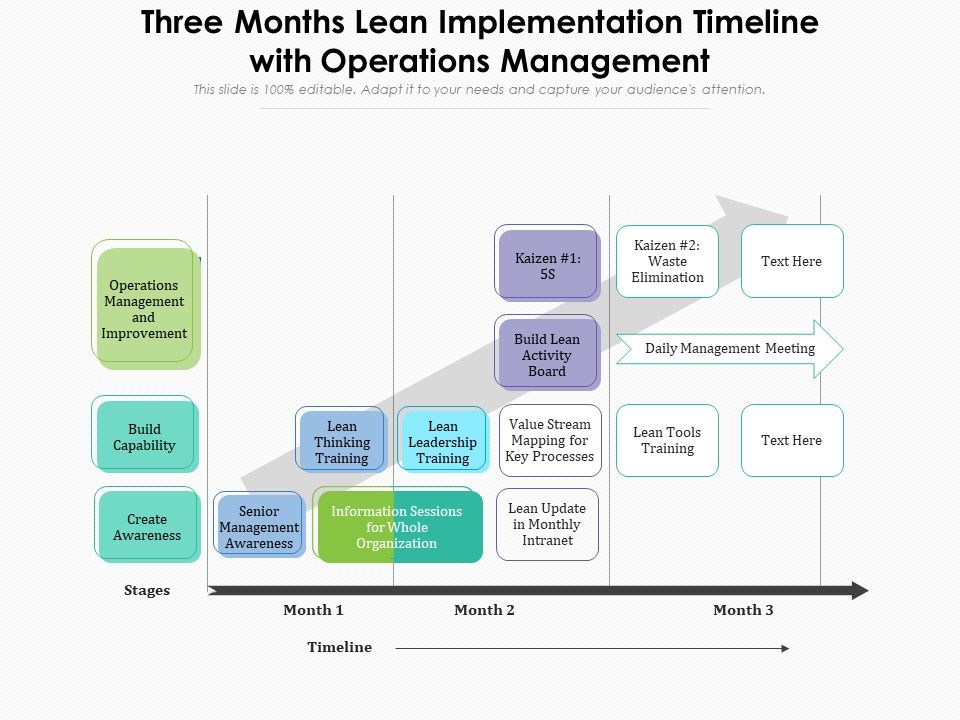 Three Months Lean Implementation Timeline with Operations Management

This slide is 100% editable. Adapt it to your needs and capture your audience's attention.

Operations Management and Improvement

Kaizen #1: 5S

Kaizen #2: Waste Elimination

Text Here

Build Lean Activity Board

Daily Management Meeting

Build Capability

Lean Thinking Training

Lean Leadership Training

Value Stream Mapping for Key Processes

Lean Tools Training

Text Here

Create Awareness

Senior Management Awareness

Information Sessions for Whole Organization

Lean Update in Monthly Intranet

Stages

Month 1

Month 2

Month 3

Timeline